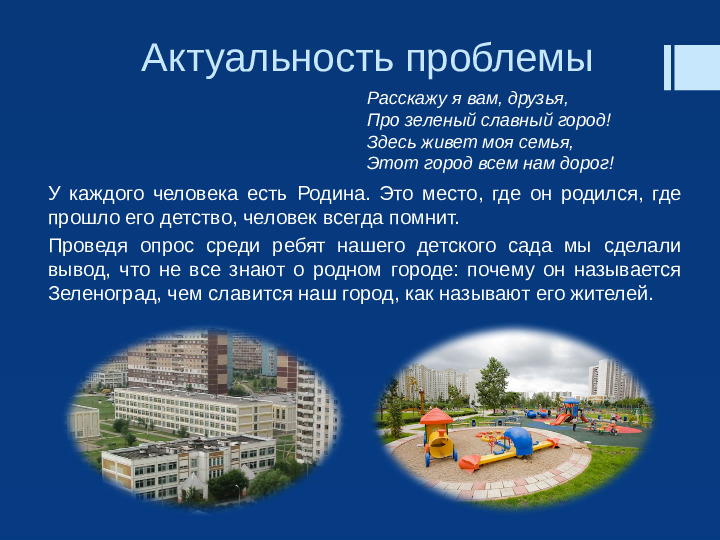 Актуальность проблемы

Расскажу я вам, друзья,
Про зеленый славный город!
Здесь живет моя семья,
Этот город всем нам дорог!

У каждого человека есть Родина. Это место, где он родился, где прошло его детство, человек всегда помнит.

Проведя опрос среди ребят нашего детского сада мы сделали вывод, что не все знают о родном городе: почему он называется Зеленоград, чем славится наш город, как называют его жителей.